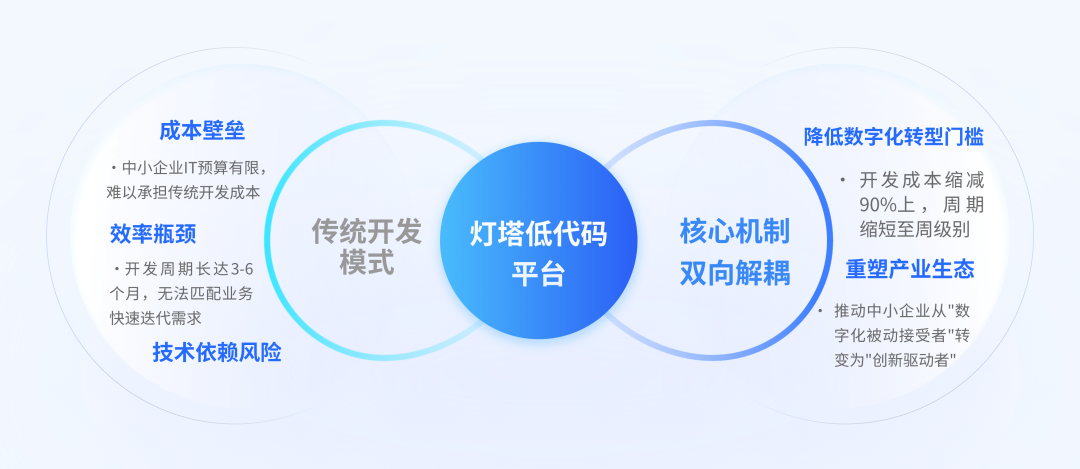 成本壁垒

· 中小企业IT预算有限，难以承担传统开发成本

效率瓶颈

· 开发周期长达3-6个月，无法匹配业务快速迭代需求

技术依赖风险

传统开发模式

灯塔低代码平台

核心机制双向解耦

降低数字化转型门槛

· 开发成本缩减90%上，周期缩短至周级别

重塑产业生态

· 推动中小企业从"数字化被动接受者"转变为"创新驱动者"